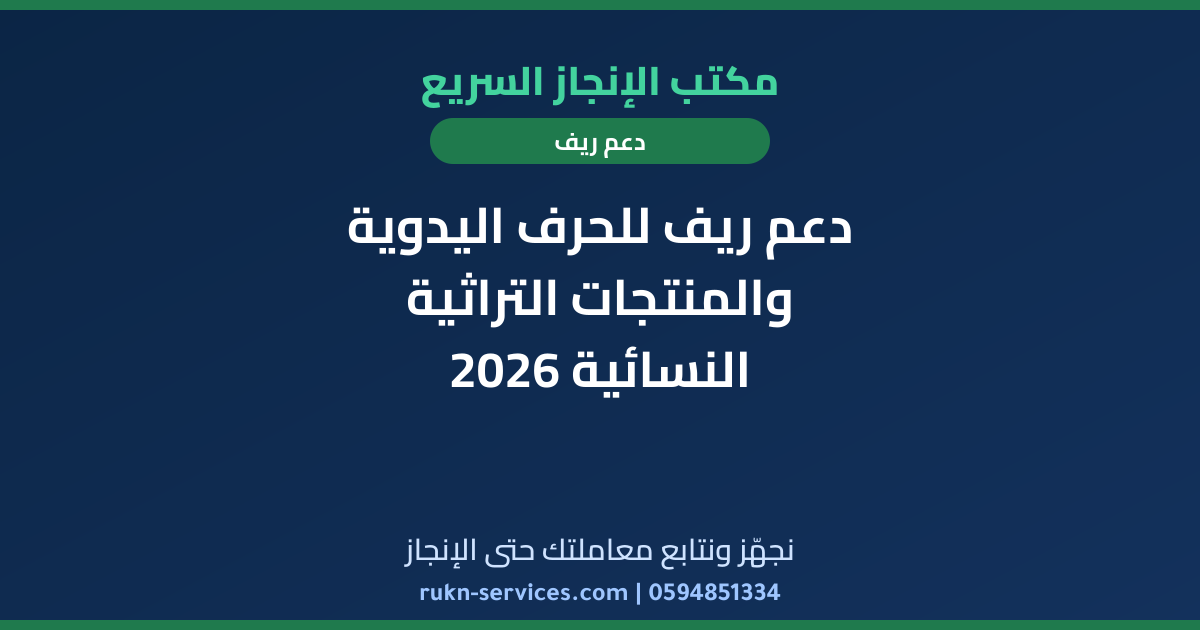 مكتب الإنجاز السريع

دعم ريف

دعم ريف للحرف اليدوية والمنتجات التراثية النسائية 2026

نجهّز ونتابع معاملتك حتى الإنجاز

rukn-services.com | 0594851334